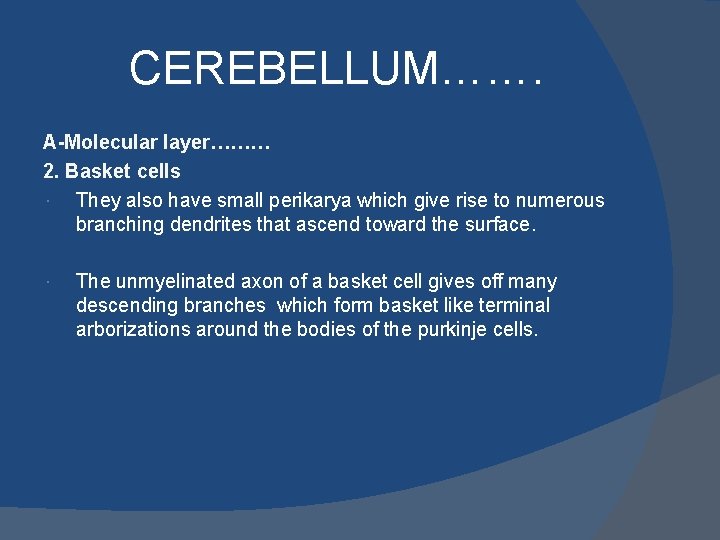 CEREBELLUM…….

A-Molecular layer………

2. Basket cells

· They also have small perikarya which give rise to numerous branching dendrites that ascend toward the surface.

· The unmyelinated axon of a basket cell gives off many descending branches which form basket like terminal arborizations around the bodies of the purkinje cells.